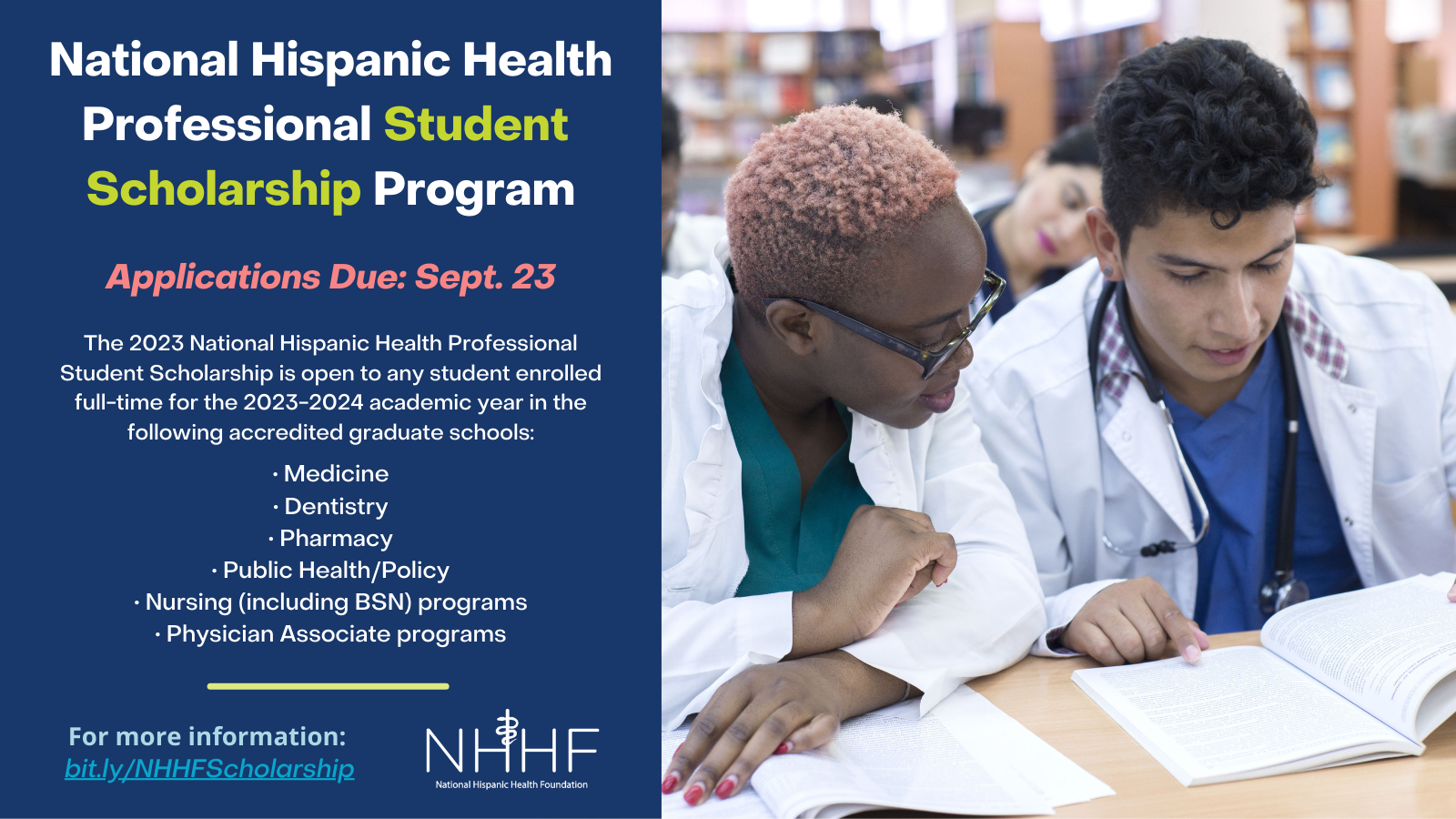 National Hispanic Health Professional Student Scholarship Program

Applications Due: Sept. 23

The 2023 National Hispanic Health Professional Student Scholarship is open to any student enrolled full-time for the 2023-2024 academic year in the following accredited graduate schools:

· Medicine
· Dentistry
· Pharmacy
· Public Health/Policy
· Nursing (including BSN) programs
· Physician Associate programs

For more information:
bit.ly/NHHFScholarship

NHHF
National Hispanic Health Foundation